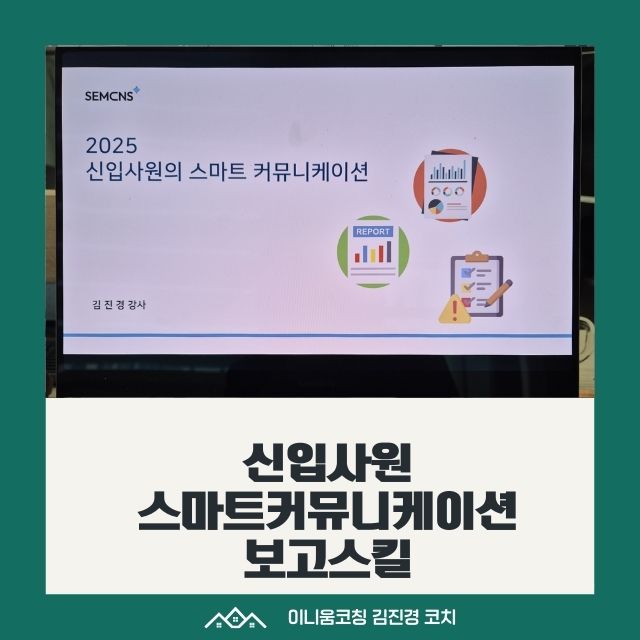 SEMCNS

2025
신입사원의 스마트 커뮤니케이션

REPORT

김 진 경 강사

신입사원
스마트커뮤니케이션
보고스킬

이니움코칭 김진경 코치